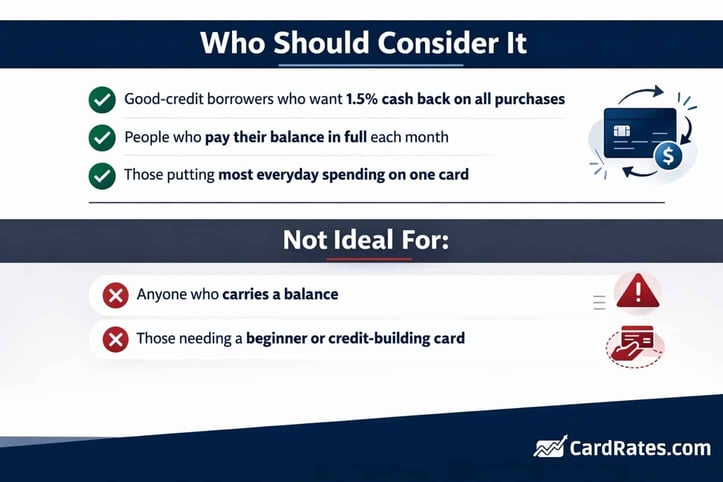 Who Should Consider It

Good-credit borrowers who want 1.5% cash back on all purchases

People who pay their balance in full each month

Those putting most everyday spending on one card

Not Ideal For:

Anyone who carries a balance

Those needing a beginner or credit-building card

CardRates.com